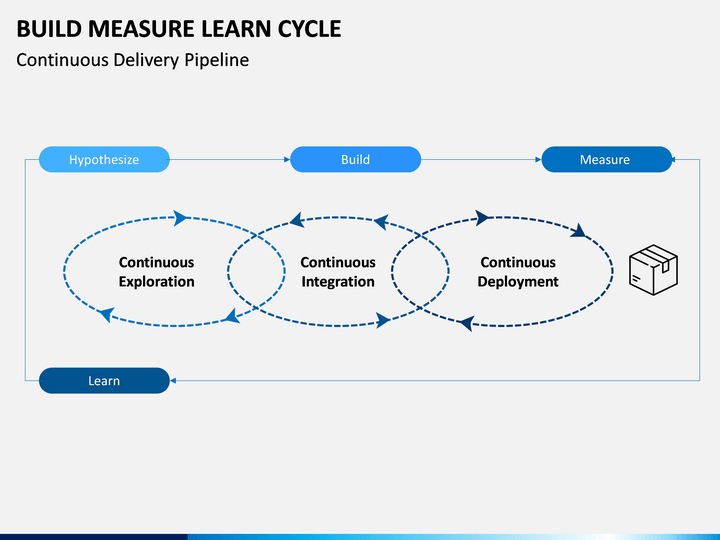 BUILD MEASURE LEARN CYCLE

Continuous Delivery Pipeline

Hypothesize

Build

Measure

Continuous Exploration

Continuous Integration

Continuous Deployment

Learn